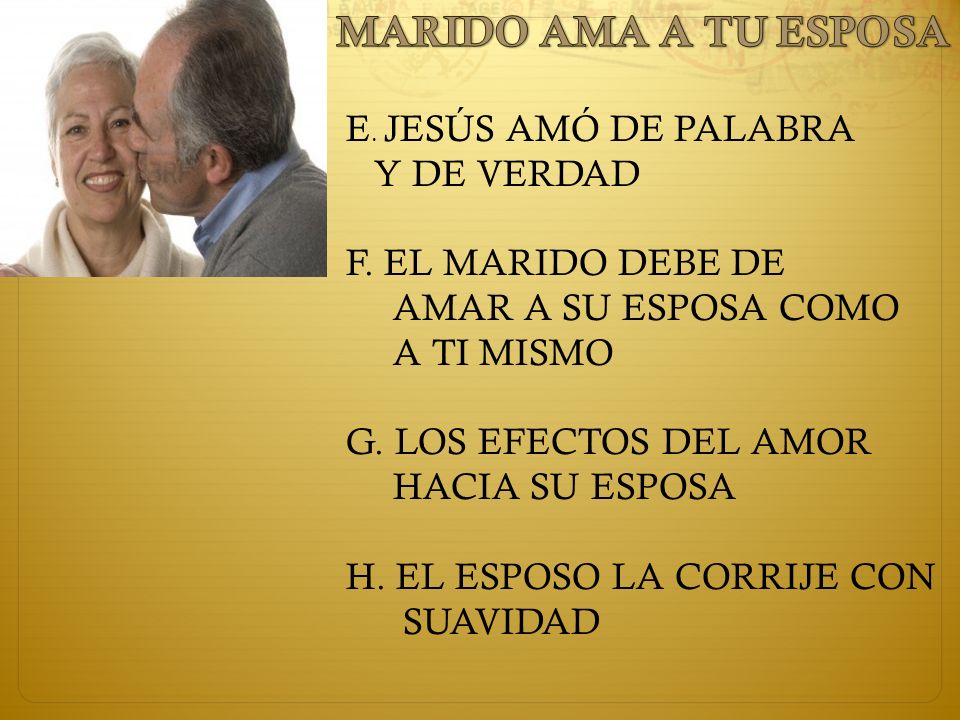 MARIDO AMA A TU ESPOSA

E. JESÚS AMÓ DE PALABRA Y DE VERDAD

F. EL MARIDO DEBE DE AMAR A SU ESPOSA COMO A TI MISMO

G. LOS EFECTOS DEL AMOR HACIA SU ESPOSA

H. EL ESPOSO LA CORRIJE CON SUAVIDAD